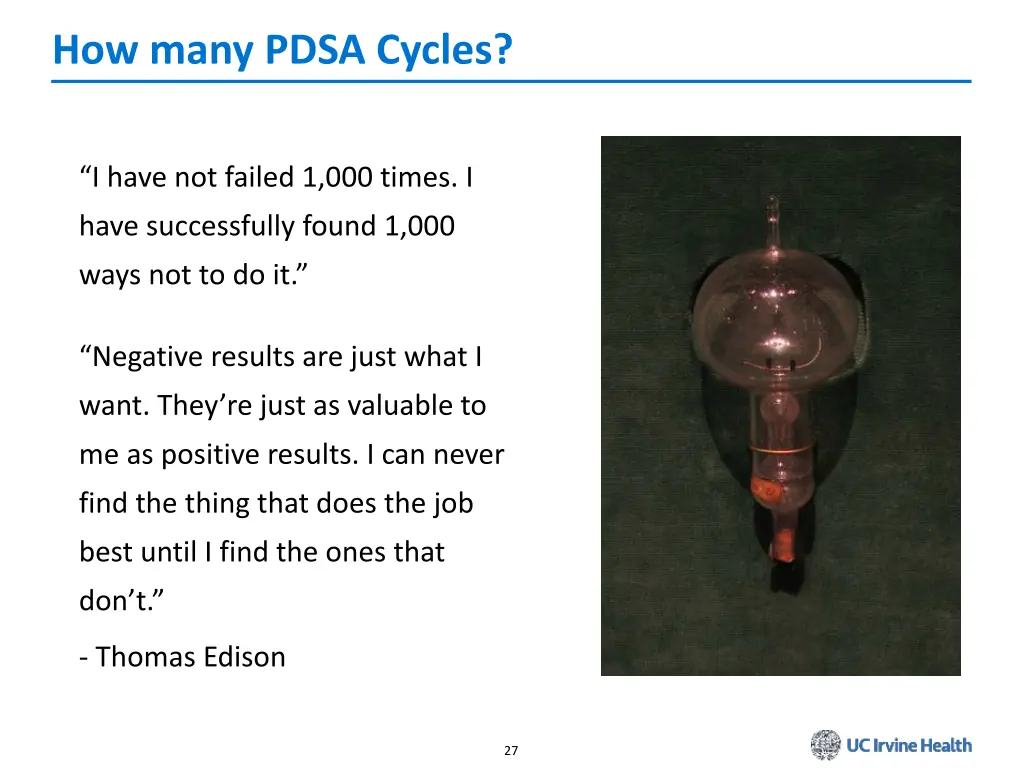 How many PDSA Cycles?

“I have not failed 1,000 times. I have successfully found 1,000 ways not to do it.”

“Negative results are just what I want. They’re just as valuable to me as positive results. I can never find the thing that does the job best until I find the ones that don’t.”

- Thomas Edison

27

UC Irvine Health